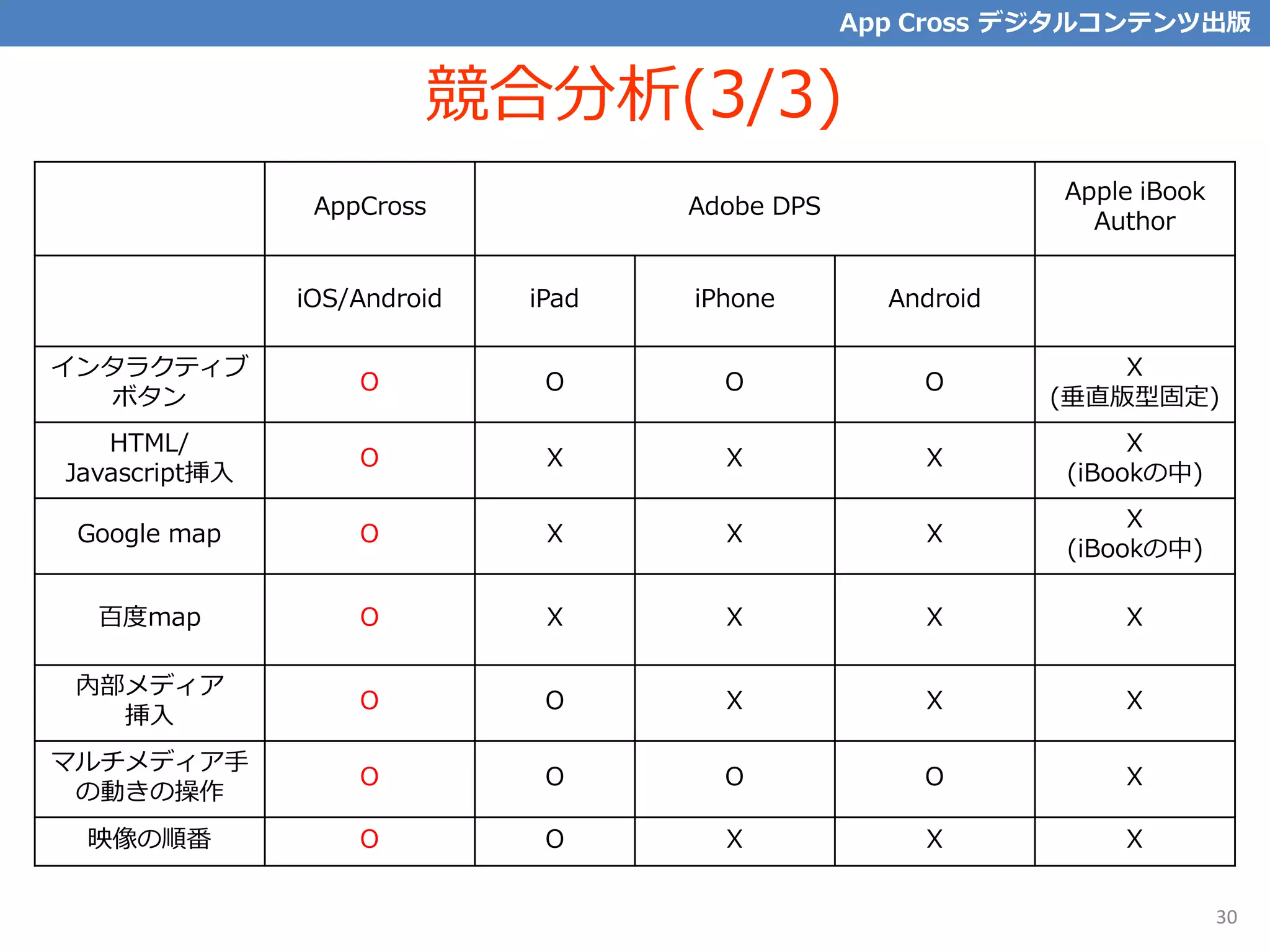 App Cross デジタルコンテンツ出版

競合分析(3/3)

| | AppCross | Adobe DPS | | | Apple iBook Author |
|---|---|---|---|---|---|
| | iOS/Android | iPad | iPhone | Android | |
| インタラクティブボタン | O | O | O | O | X (垂直版型固定) |
| HTML/ Javascript挿入 | O | X | X | X | X (iBookの中) |
| Google map | O | X | X | X | X (iBookの中) |
| 百度map | O | X | X | X | X |
| 内部メディア挿入 | O | O | X | X | X |
| マルチメディア手の動きの操作 | O | O | O | O | X |
| 映像の順番 | O | O | X | X | X |

30